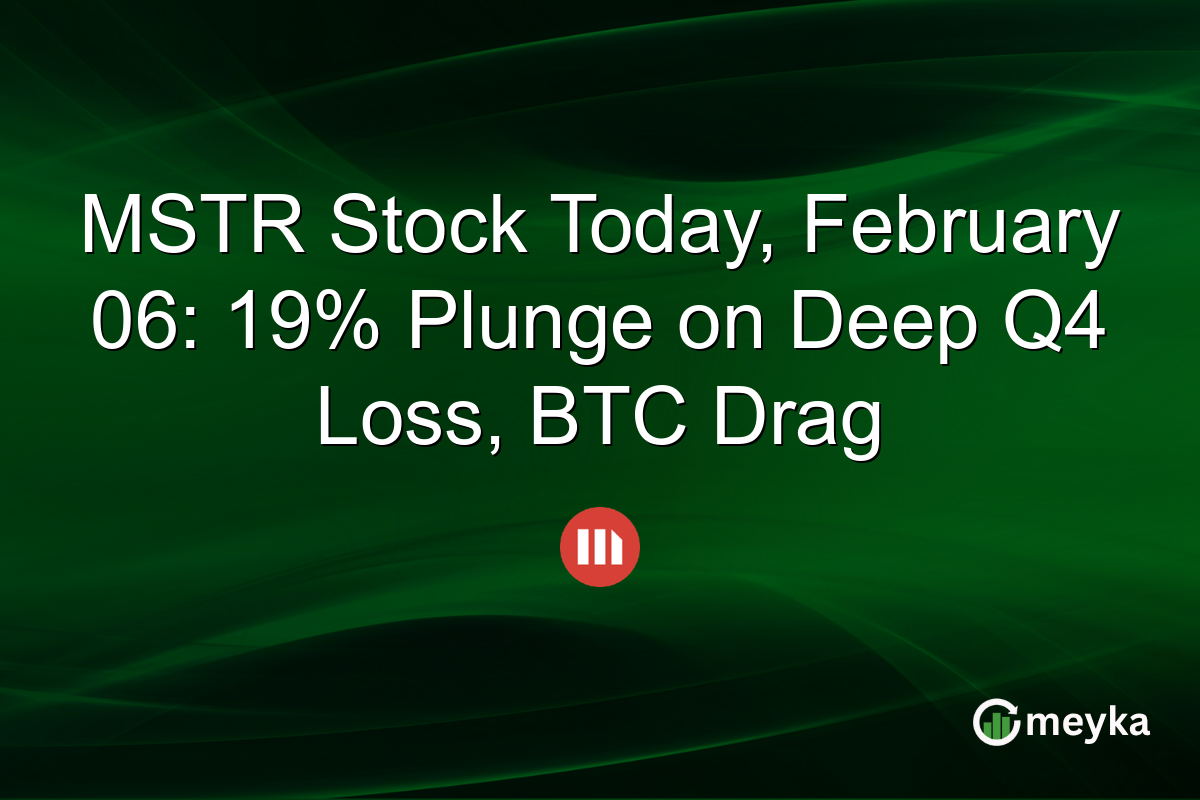 MSTR Stock Today, February 06: 19% Plunge on Deep Q4 Loss, BTC Drag

meyka